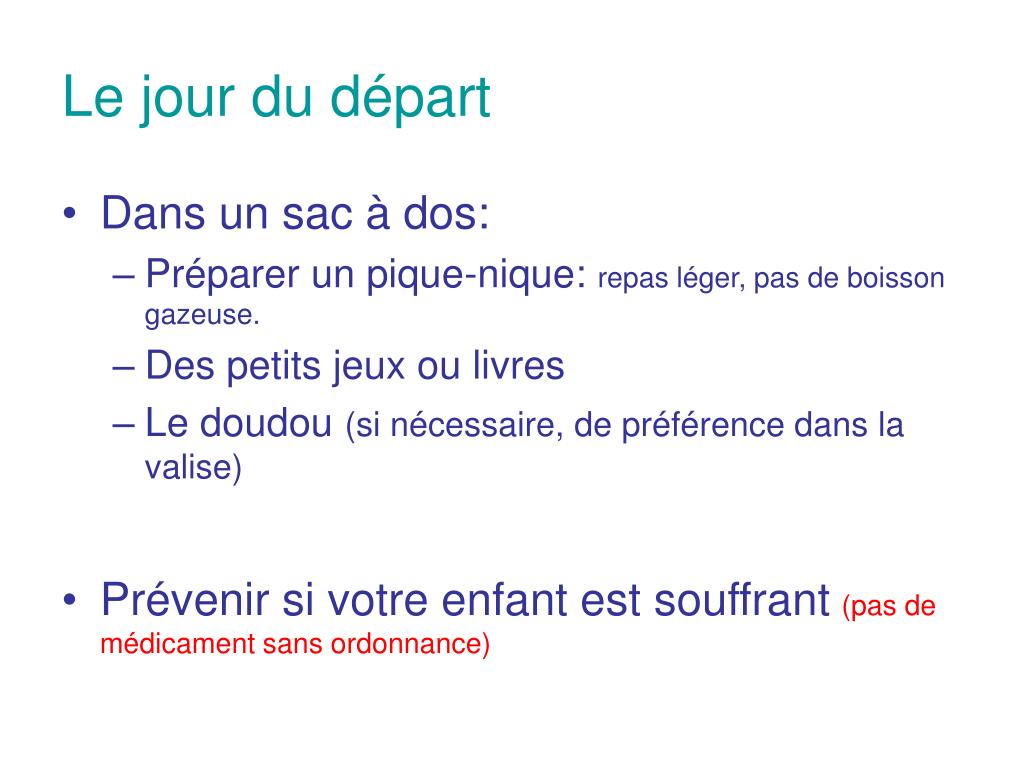 Le jour du départ

• Dans un sac à dos:
– Préparer un pique-nique: repas léger, pas de boisson gazeuse.
– Des petits jeux ou livres
– Le doudou (si nécessaire, de préférence dans la valise)

• Prévenir si votre enfant est souffrant (pas de médicament sans ordonnance)